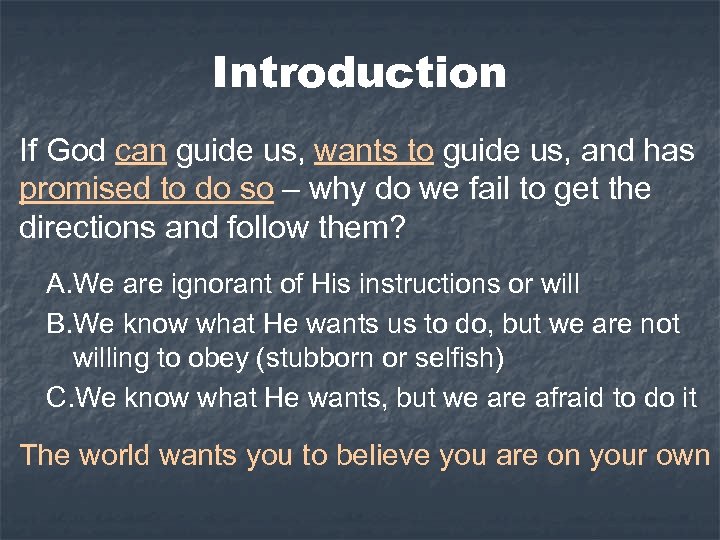 Introduction

If God can guide us, wants to guide us, and has promised to do so – why do we fail to get the directions and follow them?

A.We are ignorant of His instructions or will

B.We know what He wants us to do, but we are not willing to obey (stubborn or selfish)

C.We know what He wants, but we are afraid to do it

The world wants you to believe you are on your own